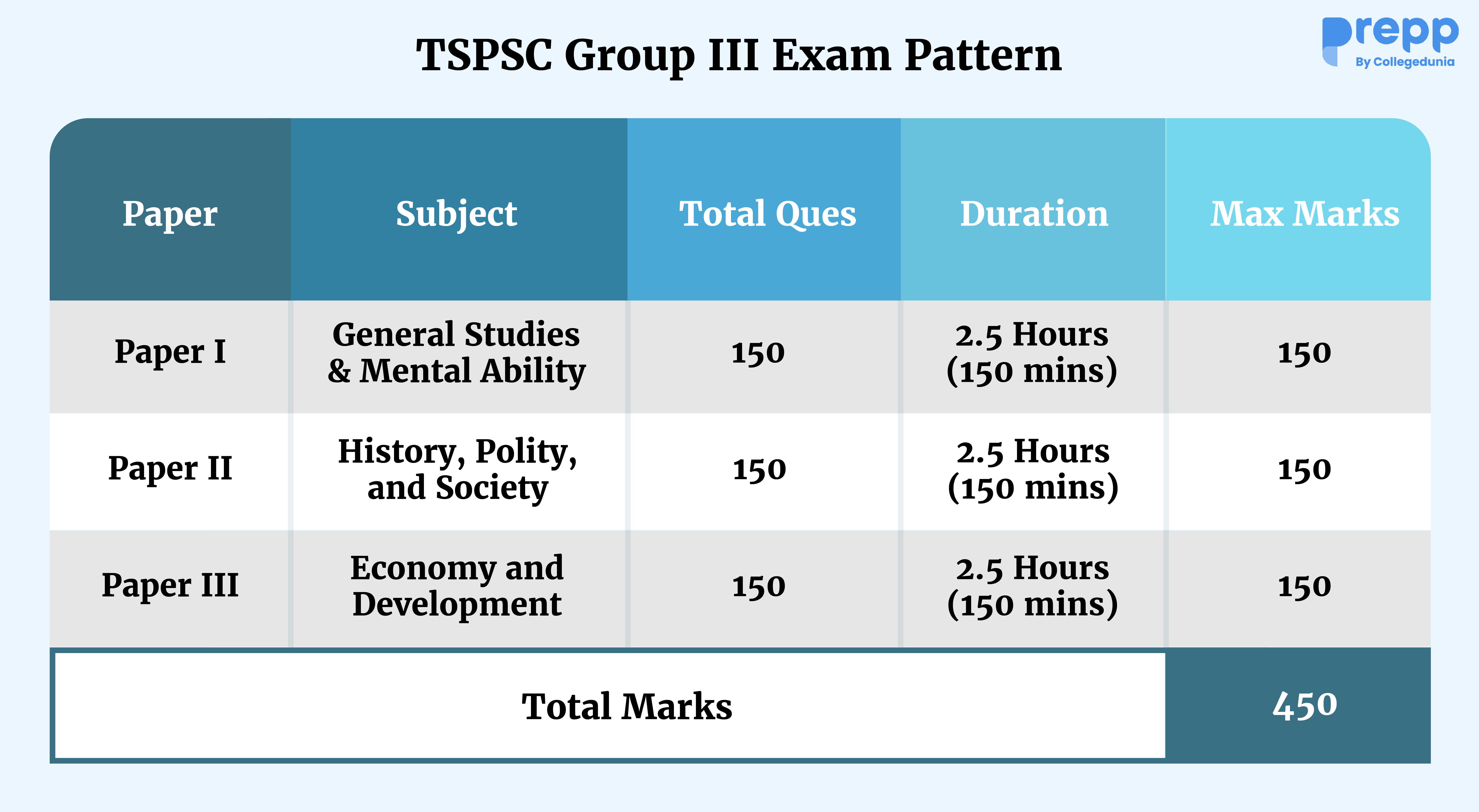 TSPSC Group III Exam Pattern

prepp
By Collegedunia

| Paper | Subject | Total Ques | Duration | Max Marks |
|---|---|---|---|---|
| Paper I | General Studies & Mental Ability | 150 | 2.5 Hours (150 mins) | 150 |
| Paper II | History, Polity, and Society | 150 | 2.5 Hours (150 mins) | 150 |
| Paper III | Economy and Development | 150 | 2.5 Hours (150 mins) | 150 |
| Total Marks | | | | 450 |